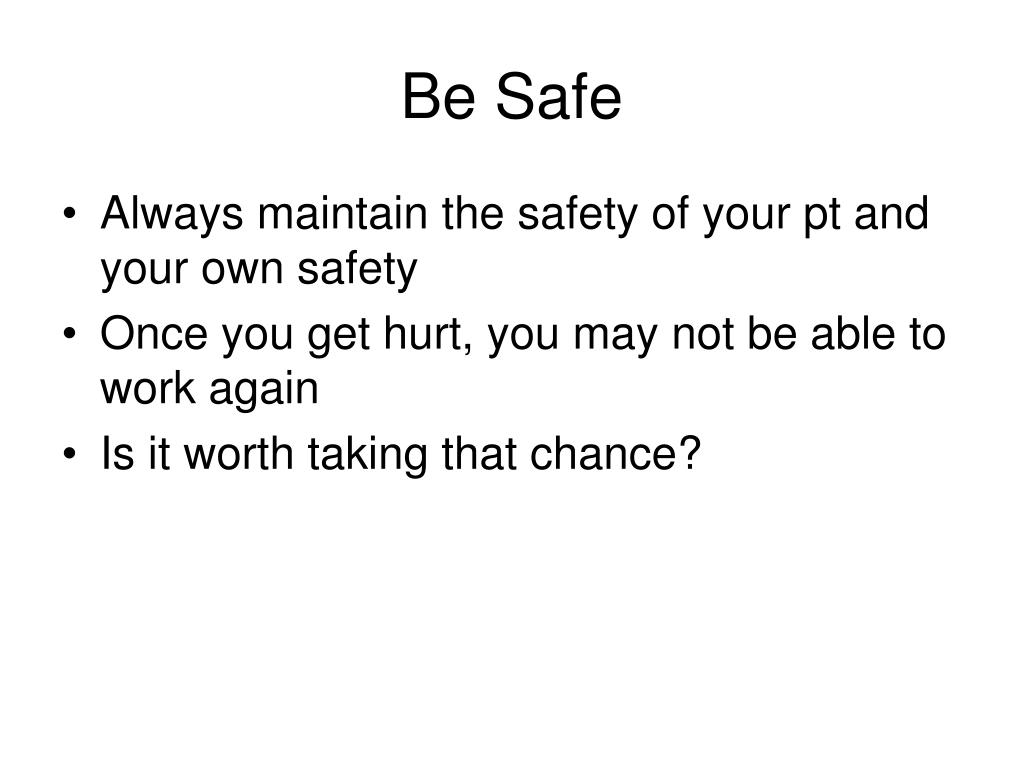 Be Safe

• Always maintain the safety of your pt and your own safety
• Once you get hurt, you may not be able to work again
• Is it worth taking that chance?